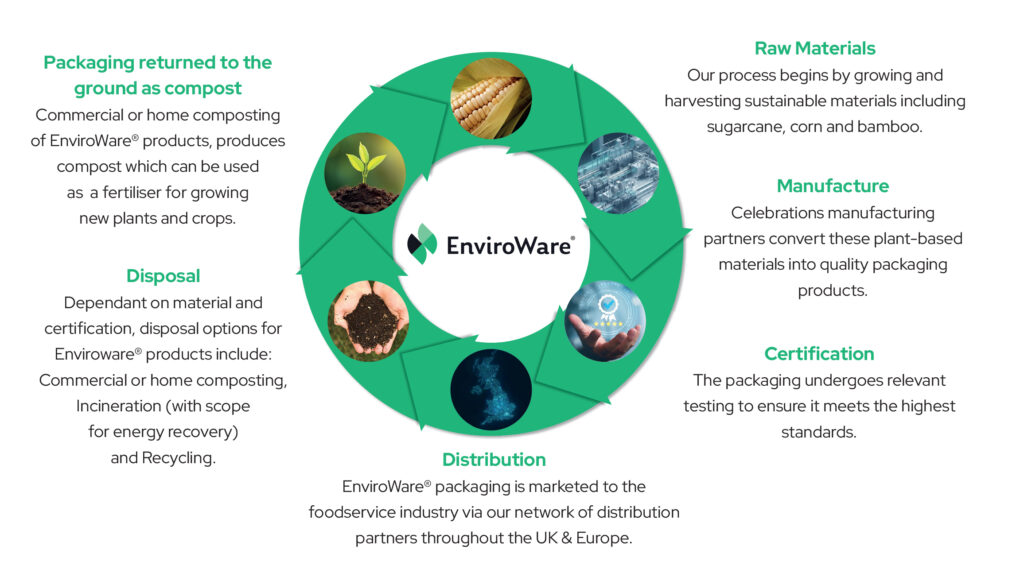 Packaging returned to the ground as compost
Commercial or home composting of EnviroWare® products, produces compost which can be used as a fertiliser for growing new plants and crops.

Disposal
Dependant on material and certification, disposal options for Enviroware® products include: Commercial or home composting, Incineration (with scope for energy recovery) and Recycling.

EnviroWare®

Raw Materials
Our process begins by growing and harvesting sustainable materials including sugarcane, corn and bamboo.

Manufacture
Celebrations manufacturing partners convert these plant-based materials into quality packaging products.

Certification
The packaging undergoes relevant testing to ensure it meets the highest standards.

Distribution
EnviroWare® packaging is marketed to the foodservice industry via our network of distribution partners throughout the UK & Europe.